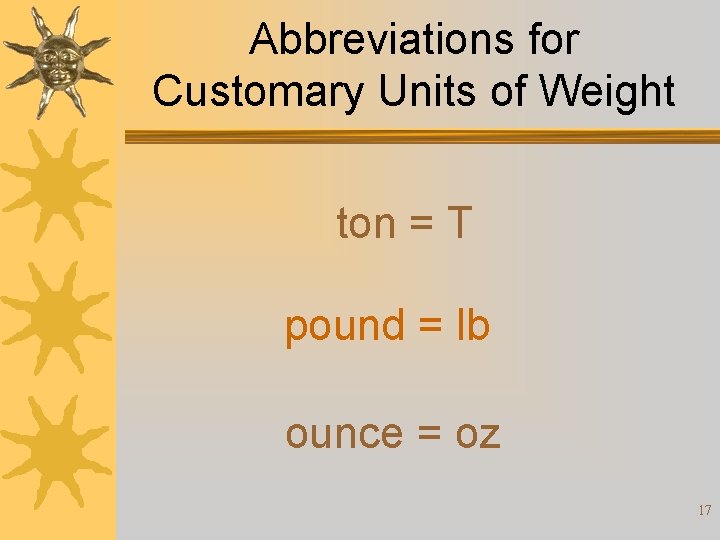 Abbreviations for Customary Units of Weight

ton = T

pound = lb

ounce = oz

17